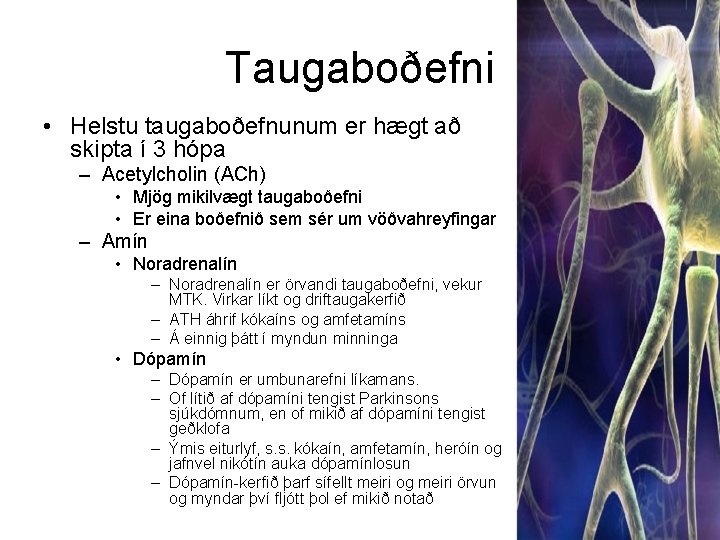 Taugaboðefni

• Helstu taugaboðefnunum er hægt að skipta í 3 hópa
– Acetylcholin (ACh)
• Mjög mikilvægt taugaboðefni
• Er eina boðefnið sem sér um vöðvahreyfingar
– Amín
• Noradrenalín
– Noradrenalín er örvandi taugaboðefni, vekur MTK. Virkar líkt og driftaugakerfið
– ATH áhrif kókaíns og amfetamíns
– Á einnig þátt í myndun minninga
• Dópamín
– Dópamín er umbunarefni líkamans.
– Of lítið af dópamíni tengist Parkinsons sjúkdómnum, en of mikið af dópamíni tengist geðklofa
– Ýmis eiturlyf, s.s. kókaín, amfetamín, heróín og jafnvel nikótín auka dópamínlosun
– Dópamín-kerfið þarf sífellt meiri og meiri örvun og myndar því fljótt þol ef mikið notað